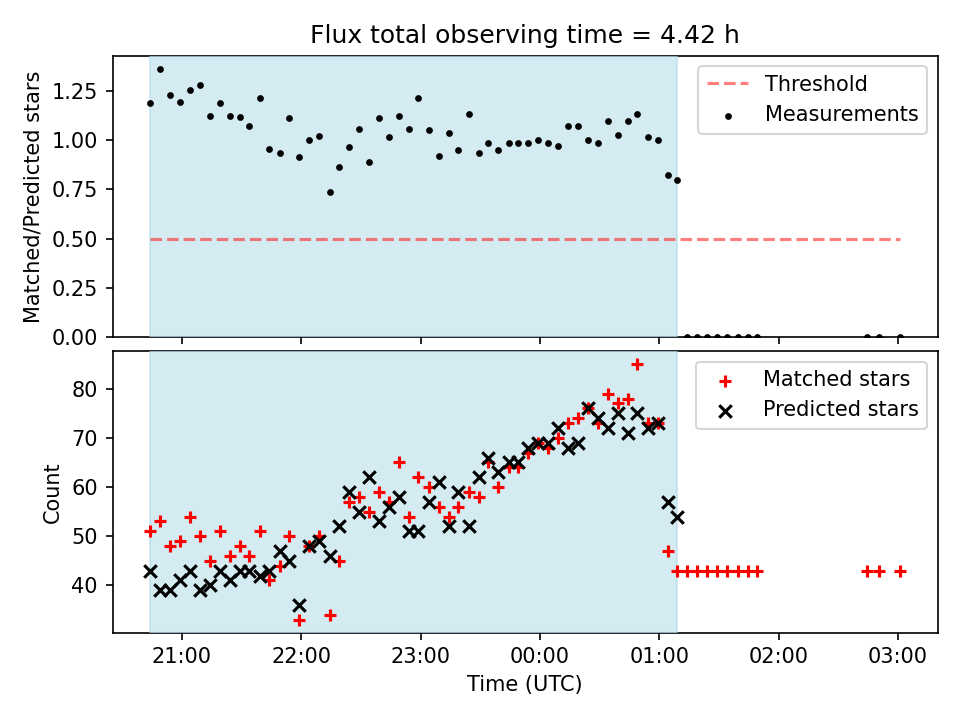 Flux total observing time = 4.42 h

Matched/Predicted stars

1.25
1.00
0.75
0.50
0.25
0.00

Threshold
Measurements

Count

80
70
60
50
40

Matched stars
Predicted stars

21:00
22:00
23:00
00:00
01:00
02:00
03:00

Time (UTC)